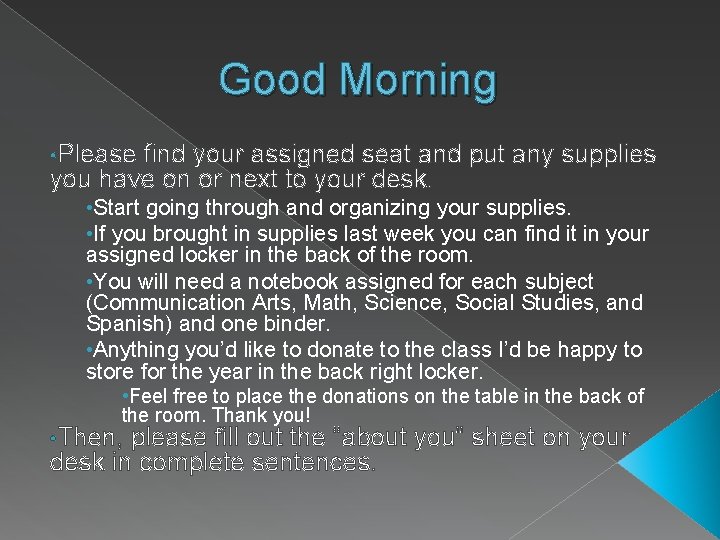 Good Morning

•Please find your assigned seat and put any supplies you have on or next to your desk.

•Start going through and organizing your supplies.

•If you brought in supplies last week you can find it in your assigned locker in the back of the room.

•You will need a notebook assigned for each subject (Communication Arts, Math, Science, Social Studies, and Spanish) and one binder.

•Anything you'd like to donate to the class I'd be happy to store for the year in the back right locker.

•Feel free to place the donations on the table in the back of the room. Thank you!

•Then, please fill out the "about you" sheet on your desk in complete sentences.